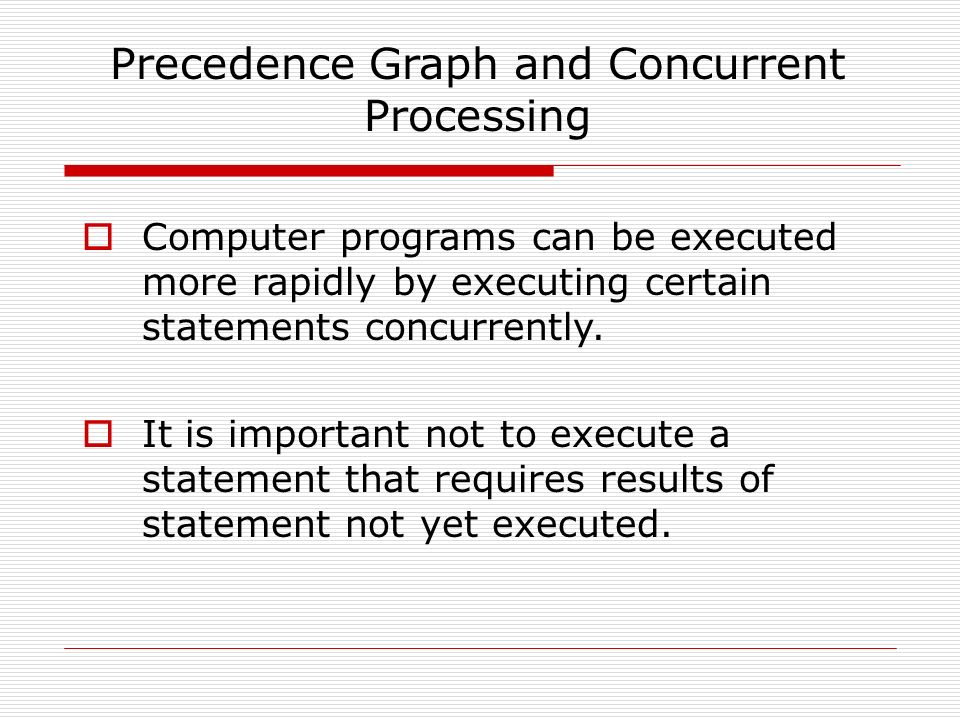 Precedence Graph and Concurrent Processing

Computer programs can be executed more rapidly by executing certain statements concurrently.

It is important not to execute a statement that requires results of statement not yet executed.